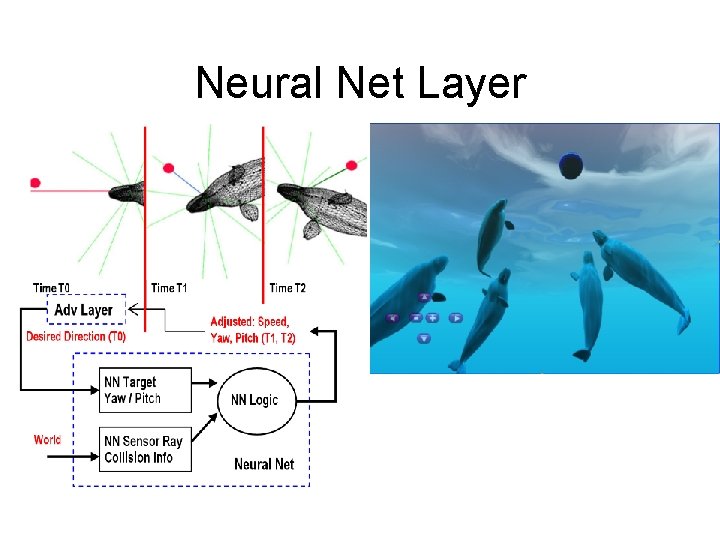 Neural Net Layer

Time T0

Time T1

Time T2

Adv Layer

Desired Direction (T0)

Adjusted: Speed, Yaw, Pitch (T1, T2)

NN Target Yaw / Pitch

NN Logic

World

NN Sensor Ray Collision Info

Neural Net